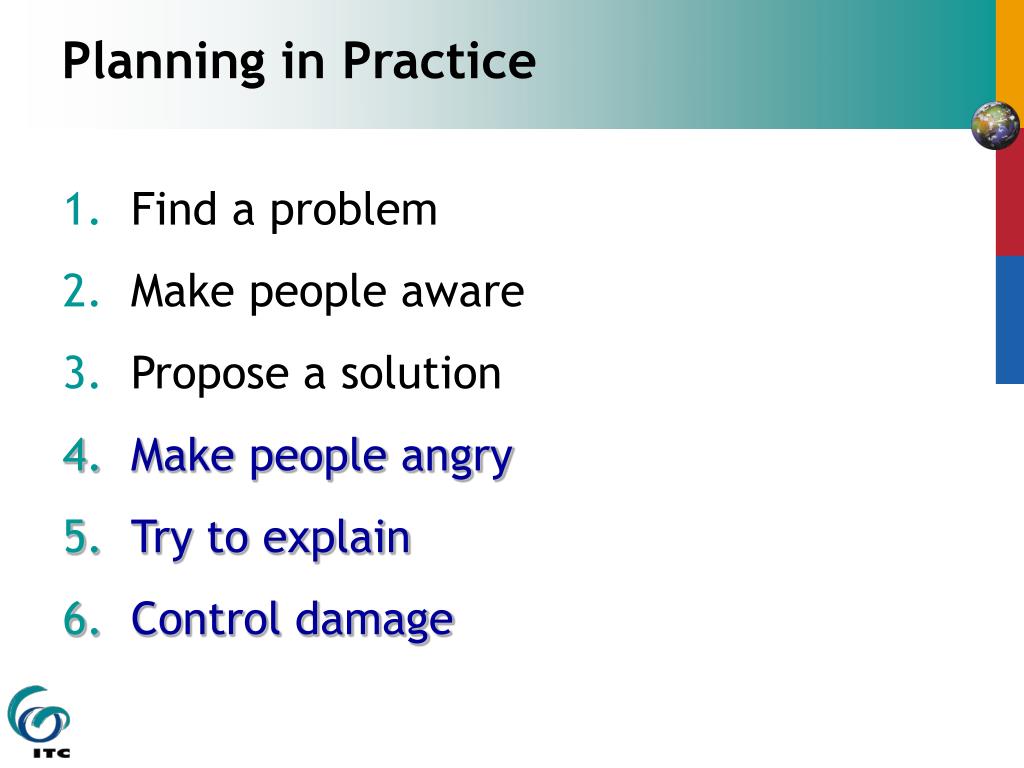 Planning in Practice

1. Find a problem
2. Make people aware
3. Propose a solution
4. Make people angry
5. Try to explain
6. Control damage

ITC